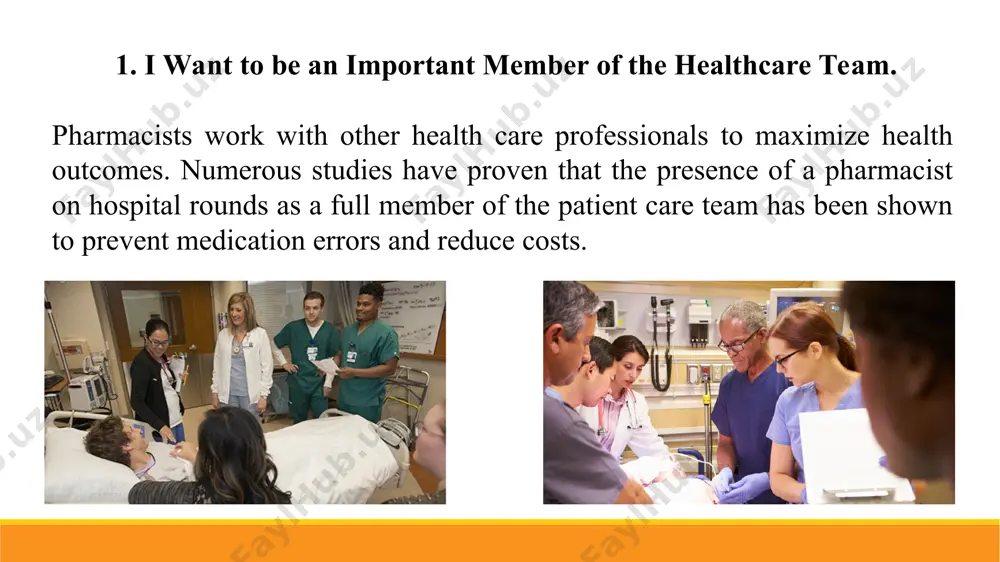 1. I Want to be an Important Member of the Healthcare Team.

Pharmacists work with other health care professionals to maximize health outcomes. Numerous studies have proven that the presence of a pharmacist on hospital rounds as a full member of the patient care team has been shown to prevent medication errors and reduce costs.

FaylHub.uz